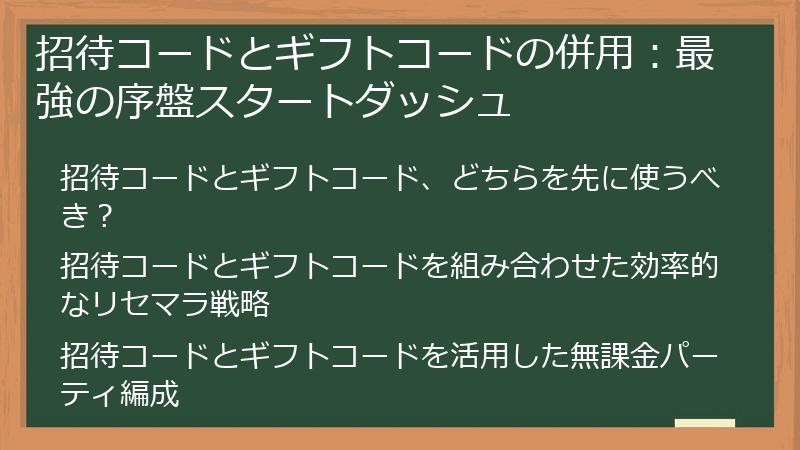 招待コードとギフトコードの併用：最強の序盤スタートダッシュ

招待コードとギフトコード、どちらを先に使うべき？

招待コードとギフトコードを組み合わせた効率的なリセマラ戦略

招待コードとギフトコードを活用した無課金パーティ編成